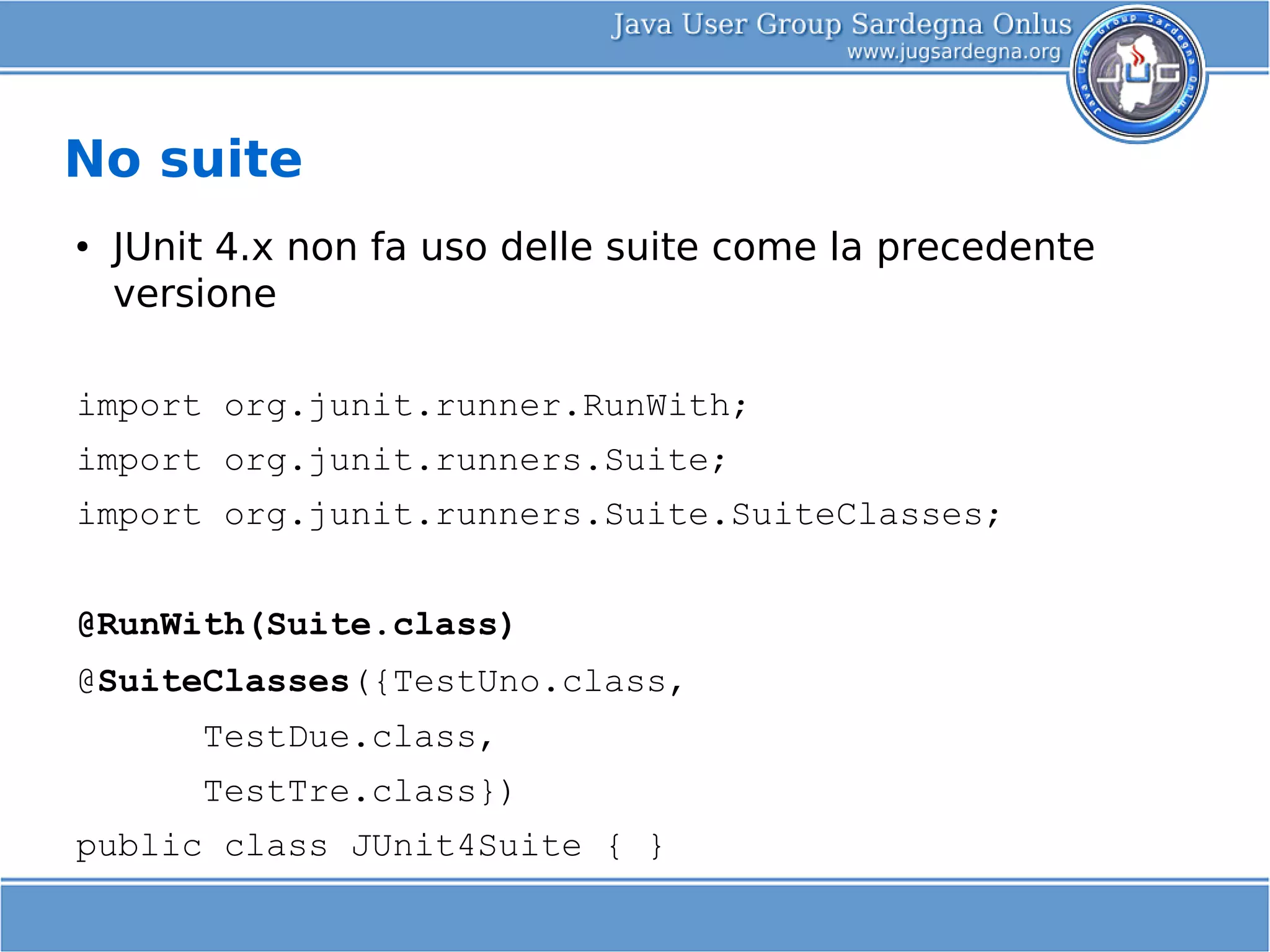 Java User Group Sardegna Onlus
www.jugsardegna.org

Java User Group Sardegna Onlus

JUG

No suite

• JUnit 4.x non fa uso delle suite come la precedente versione

import org.junit.runner.RunWith;
import org.junit.runners.Suite;
import org.junit.runners.Suite.SuiteClasses;

@RunWith(Suite.class)
@SuiteClasses({TestUno.class,
      TestDue.class,
      TestTre.class})
public class JUnit4Suite { }